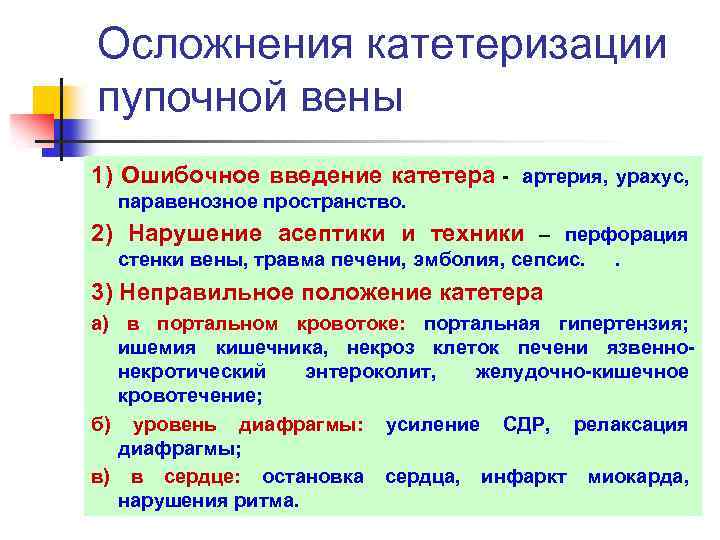 Осложнения катетеризации пупочной вены

1) Ошибочное введение катетера - артерия, урахус, паравенозное пространство.

2) Нарушение асептики и техники – перфорация стенки вены, травма печени, эмболия, сепсис. .

3) Неправильное положение катетера

а) в портальном кровотоке: портальная гипертензия; ишемия кишечника, некроз клеток печени язвенно-некротический энтероколит, желудочно-кишечное кровотечение;

б) уровень диафрагмы: усиление СДР, релаксация диафрагмы;

в) в сердце: остановка сердца, инфаркт миокарда, нарушения ритма.